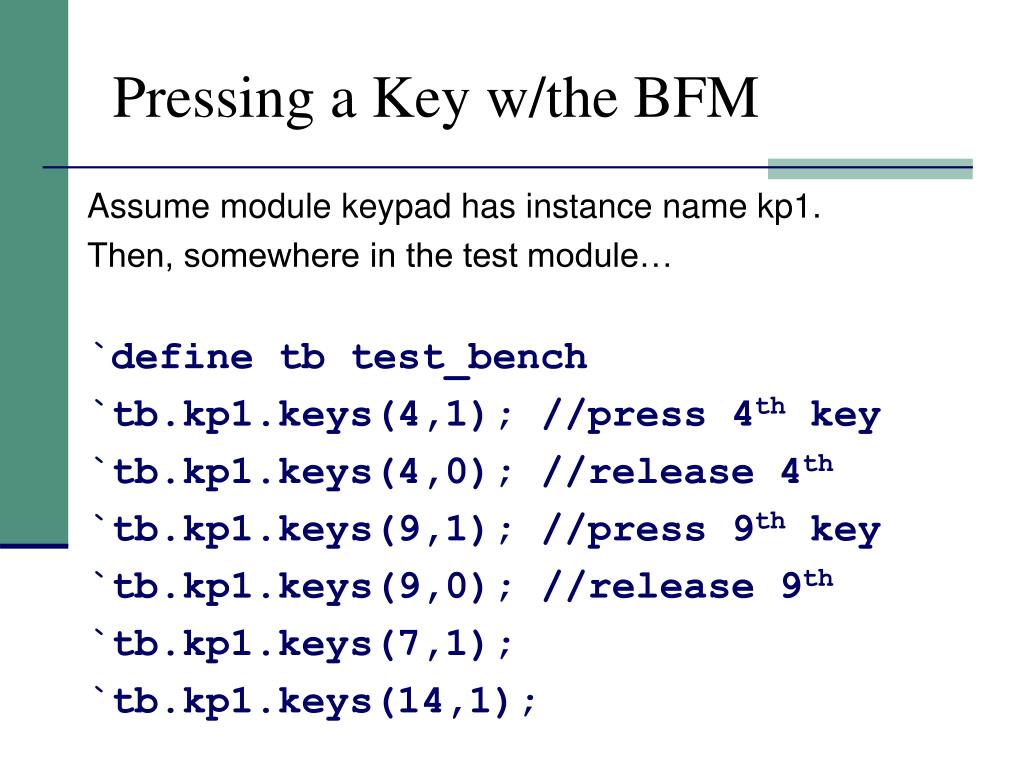 Pressing a Key w/the BFM

Assume module keypad has instance name kp1.

Then, somewhere in the test module…

`define tb test_bench
`tb.kp1.keys(4,1); //press 4$^{th}$ key
`tb.kp1.keys(4,0); //release 4$^{th}$
`tb.kp1.keys(9,1); //press 9$^{th}$ key
`tb.kp1.keys(9,0); //release 9$^{th}$
`tb.kp1.keys(7,1);
`tb.kp1.keys(14,1);